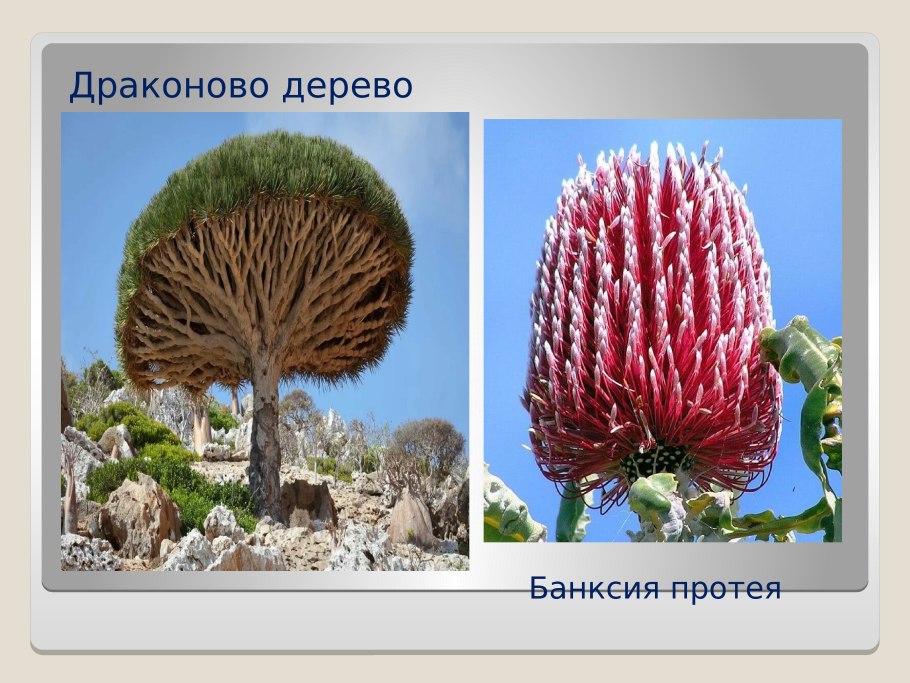 Драконово дерево

Банксия протея